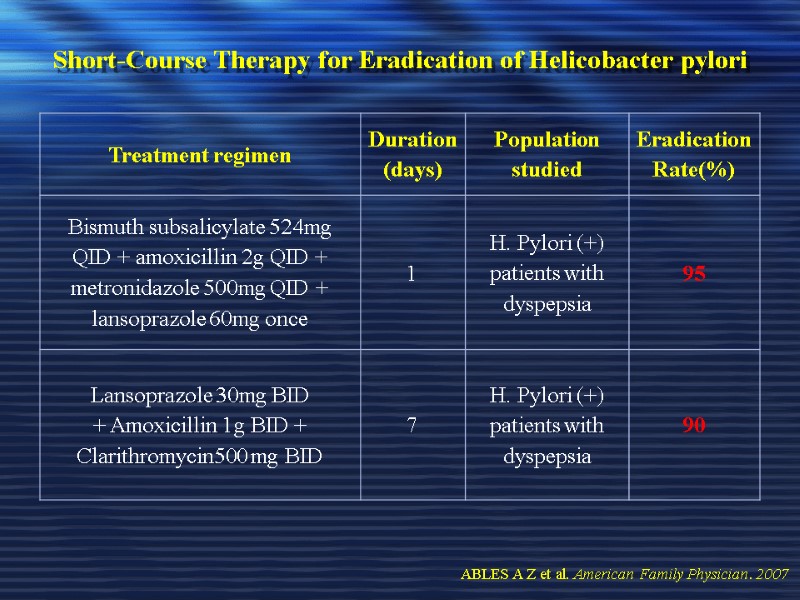 Short-Course Therapy for Eradication of Helicobacter pylori

| Treatment regimen | Duration (days) | Population studied | Eradication Rate(%) |
|---|---|---|---|
| Bismuth subsalicylate 524mg QID + amoxicillin 2g QID + metronidazole 500mg QID + lansoprazole 60mg once | 1 | H. Pylori (+) patients with dyspepsia | 95 |
| Lansoprazole 30mg BID + Amoxicillin 1g BID + Clarithromycin500 mg BID | 7 | H. Pylori (+) patients with dyspepsia | 90 |

ABLES A Z et al. American Family Physician. 2007